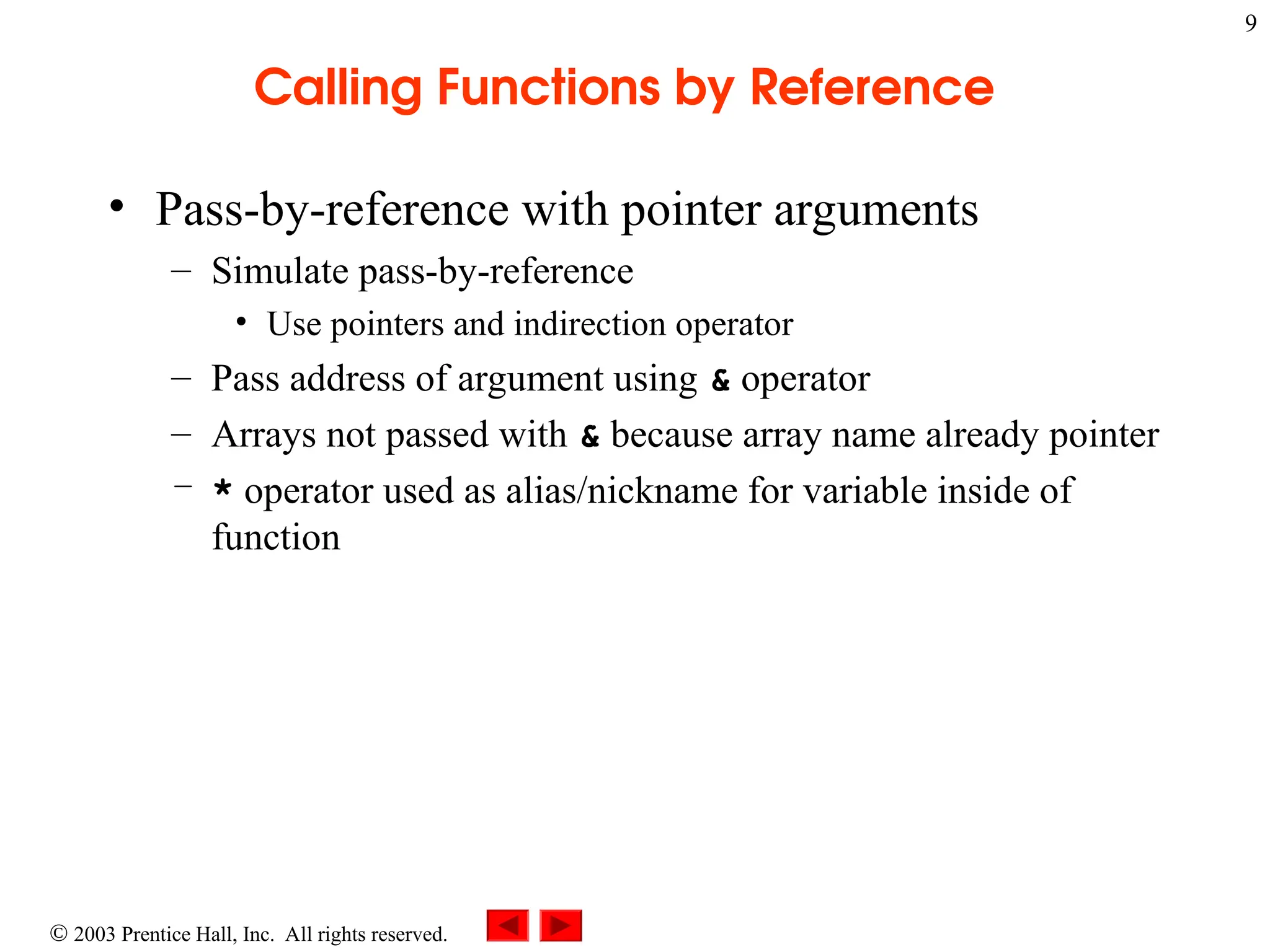 9

Calling Functions by Reference

• Pass-by-reference with pointer arguments
– Simulate pass-by-reference
• Use pointers and indirection operator
– Pass address of argument using & operator
– Arrays not passed with & because array name already pointer
– * operator used as alias/nickname for variable inside of function

© 2003 Prentice Hall, Inc. All rights reserved.